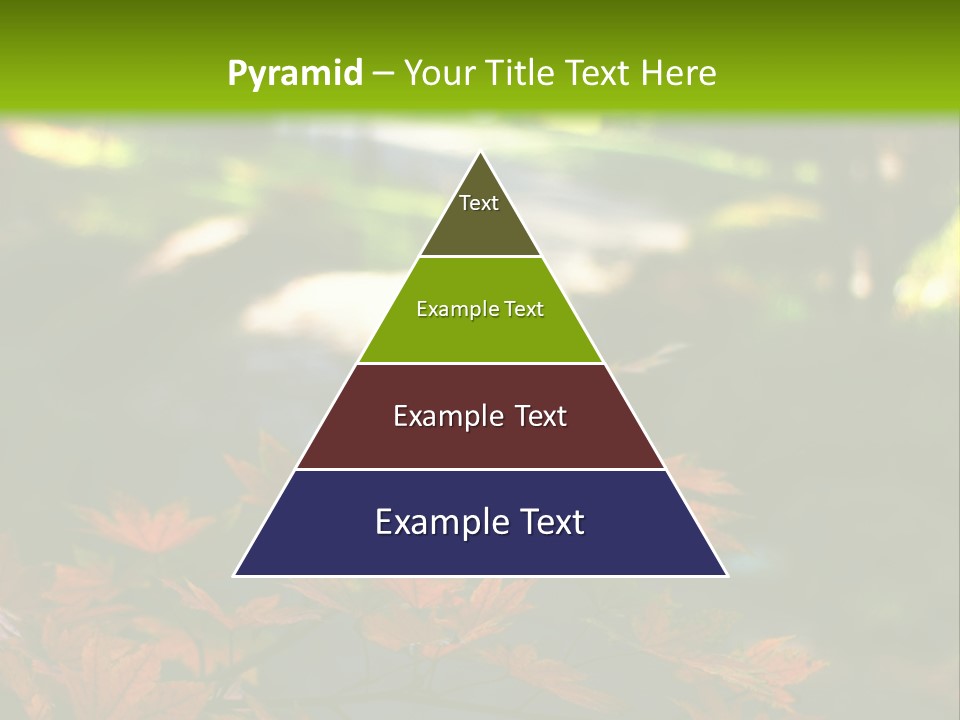 Pyramid – Your Title Text Here

Text

Example Text

Example Text

Example Text